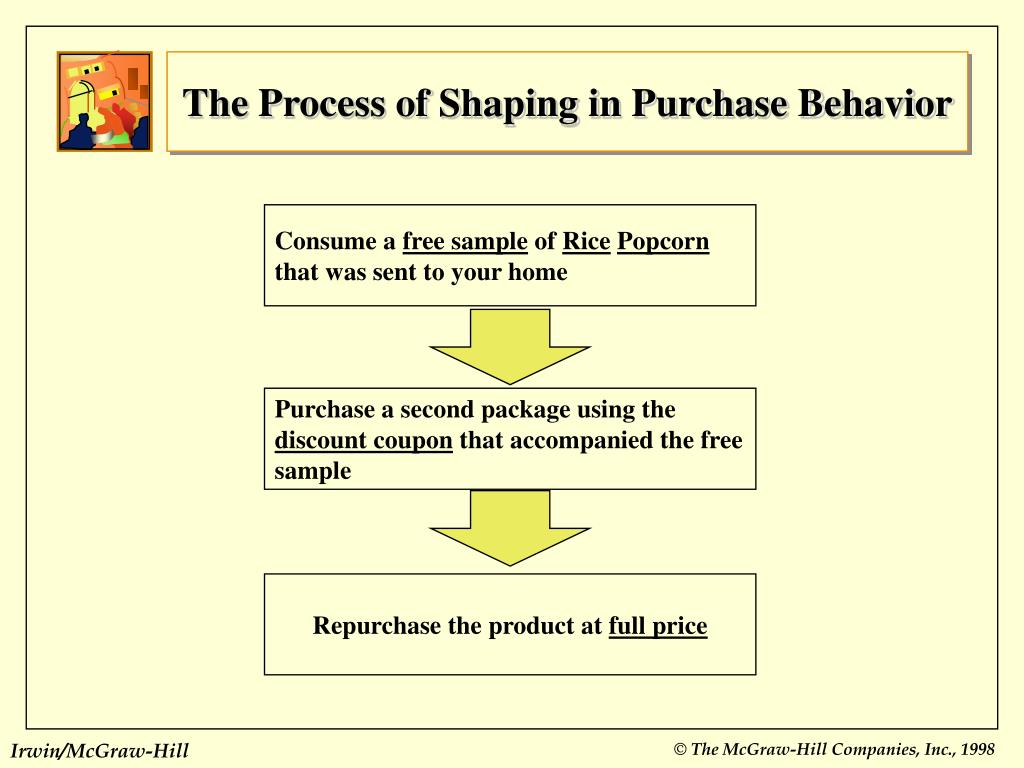 The Process of Shaping in Purchase Behavior

Consume a free sample of Rice Popcorn that was sent to your home

Purchase a second package using the discount coupon that accompanied the free sample

Repurchase the product at full price

Irwin/McGraw-Hill

© The McGraw-Hill Companies, Inc., 1998